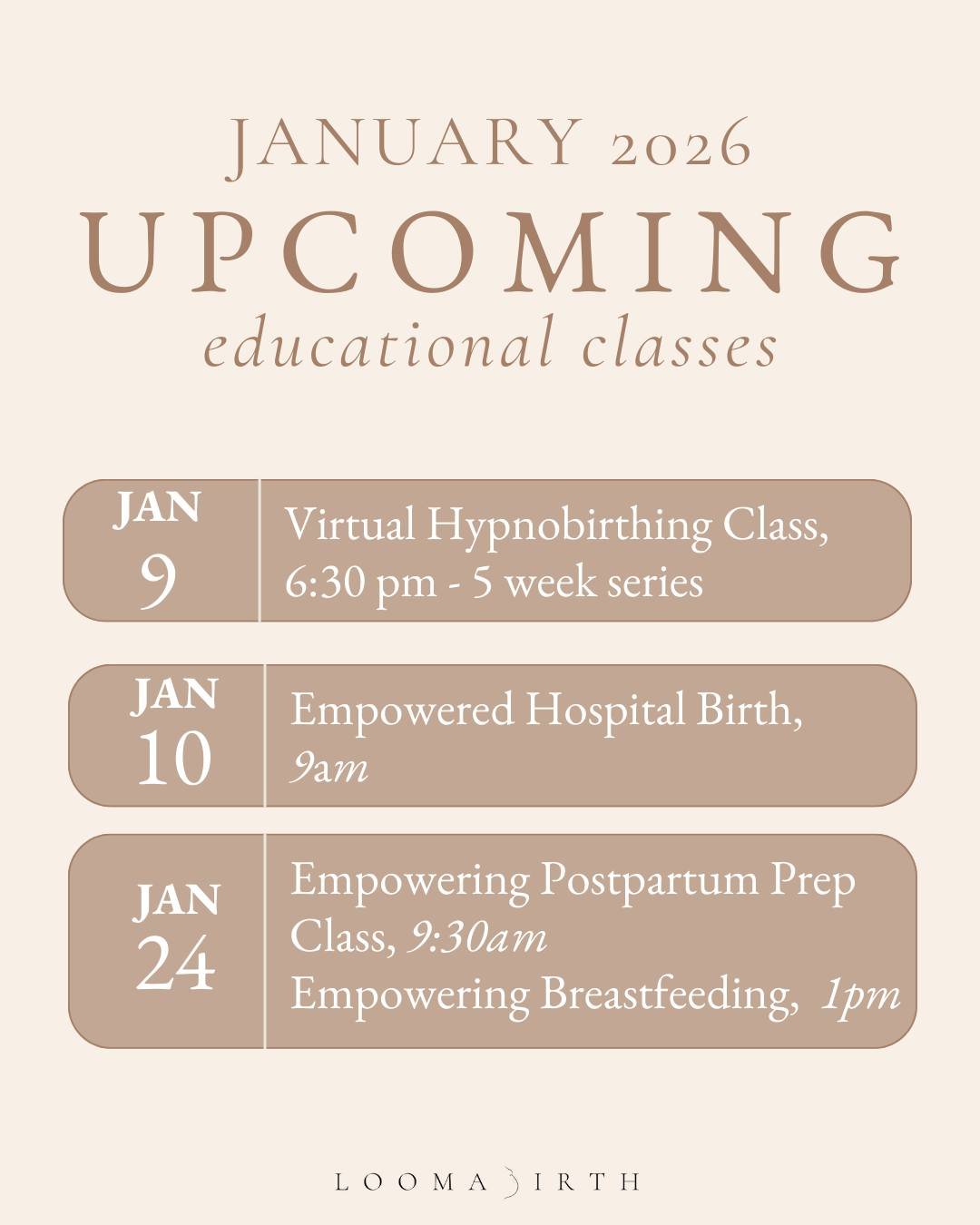 JANUARY 2026
UPCOMING
educational classes

JAN
9
Virtual Hypnobirthing Class, 6:30 pm - 5 week series

JAN
10
Empowered Hospital Birth, 9am

JAN
24
Empowering Postpartum Prep Class, 9:30am
Empowering Breastfeeding, 1pm

LOOMA BIRTH